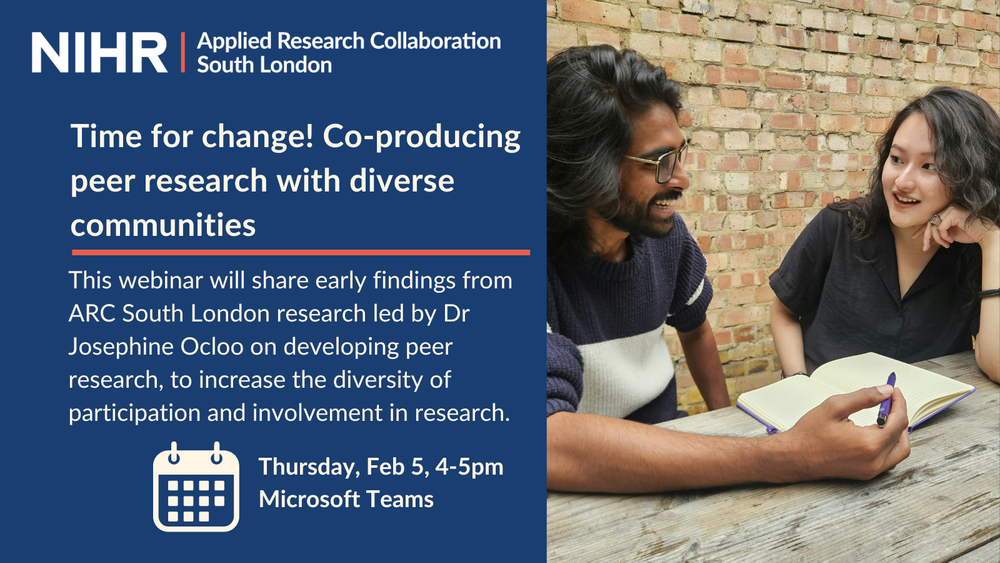 NIHR | Applied Research Collaboration South London

Time for change! Co-producing peer research with diverse communities

This webinar will share early findings from ARC South London research led by Dr Josephine Ocloo on developing peer research, to increase the diversity of participation and involvement in research.

Thursday, Feb 5, 4-5pm
Microsoft Teams